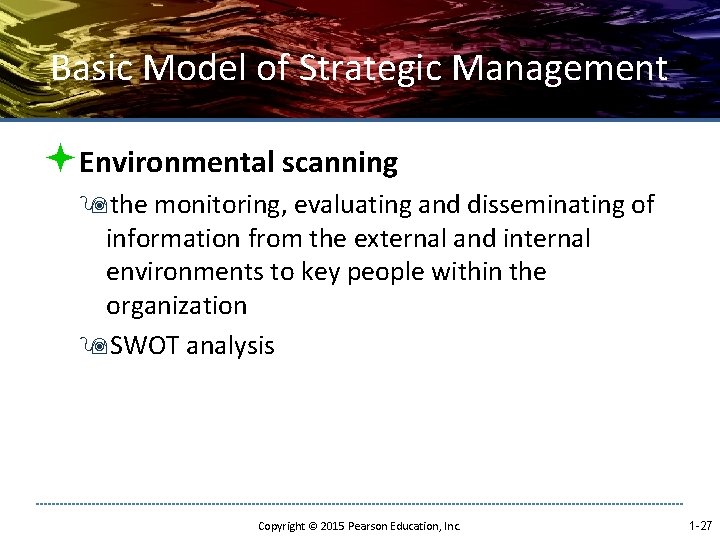 Basic Model of Strategic Management

Environmental scanning

the monitoring, evaluating and disseminating of information from the external and internal environments to key people within the organization

SWOT analysis

Copyright © 2015 Pearson Education, Inc.

1-27